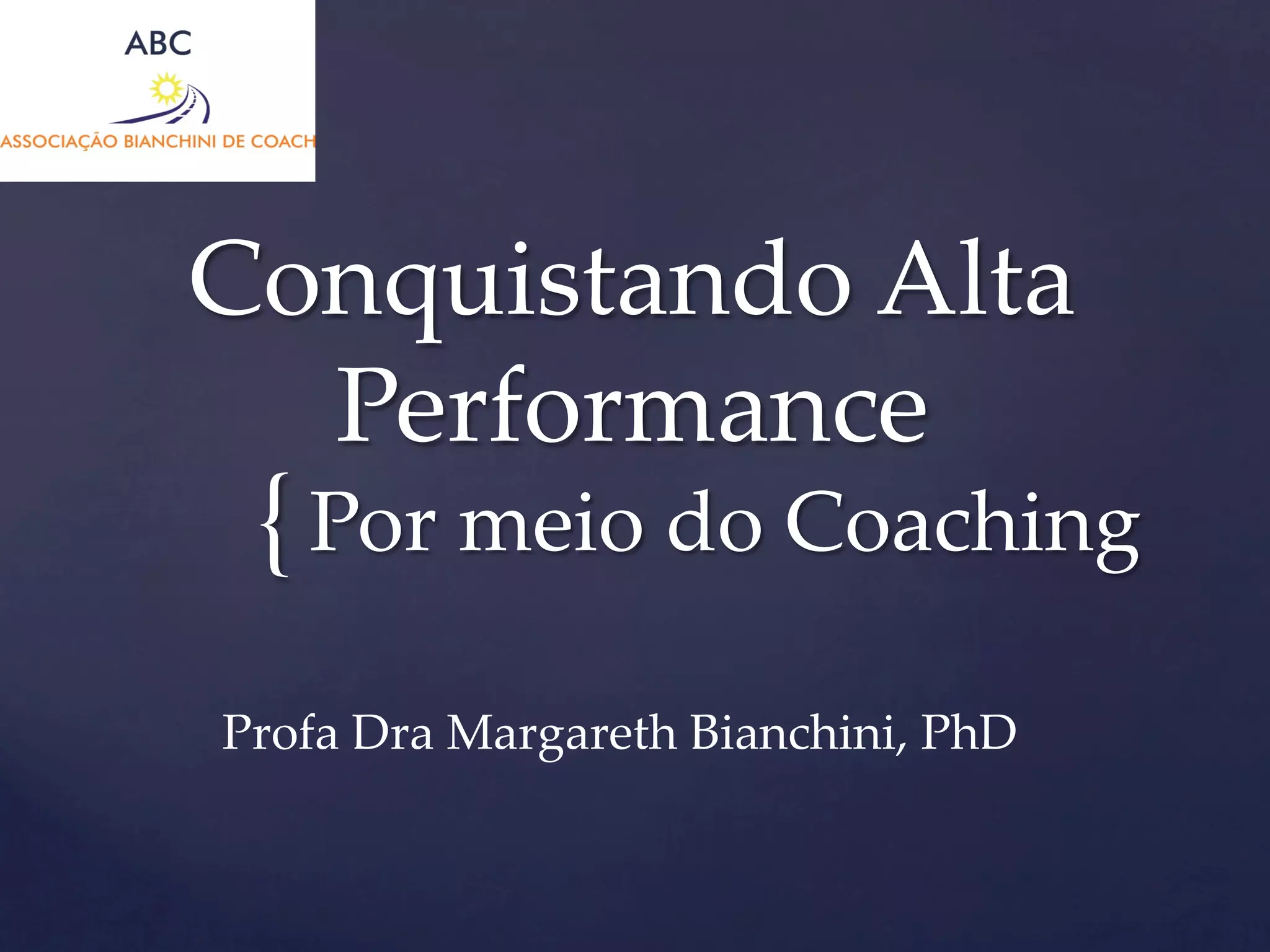 ABC

ASSOCIAÇÃO BIANCHINI DE COACH

Conquistando Alta Performance

{ Por meio do Coaching

Profa Dra Margareth Bianchini, PhD